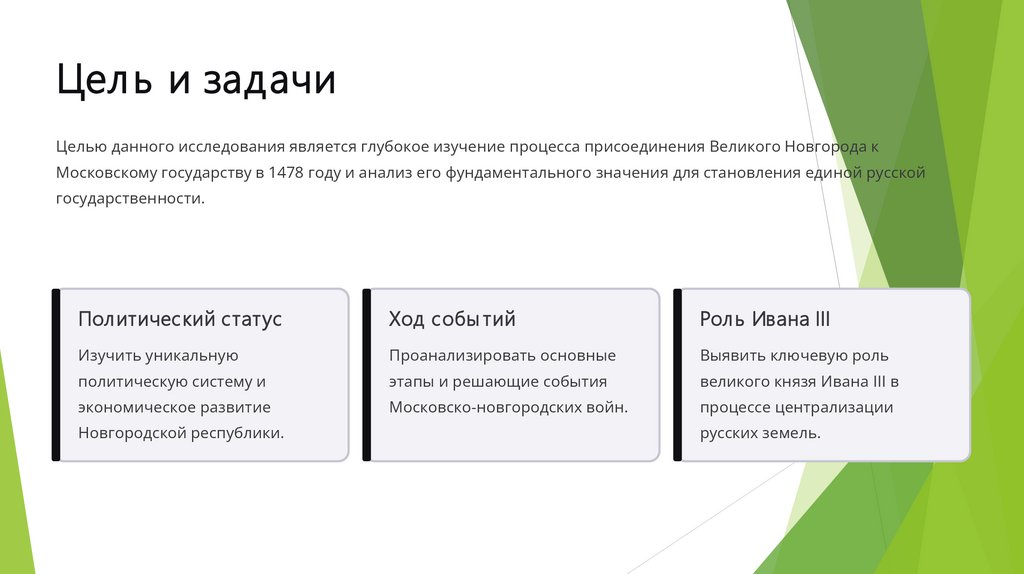 Цель и задачи

Целью данного исследования является глубокое изучение процесса присоединения Великого Новгорода к Московскому государству в 1478 году и анализ его фундаментального значения для становления единой русской государственности.

Политический статус

Изучить уникальную политическую систему и экономическое развитие Новгородской республики.

Ход событий

Проанализировать основные этапы и решающие события Московско-новгородских войн.

Роль Ивана III

Выявить ключевую роль великого князя Ивана III в процессе централизации русских земель.